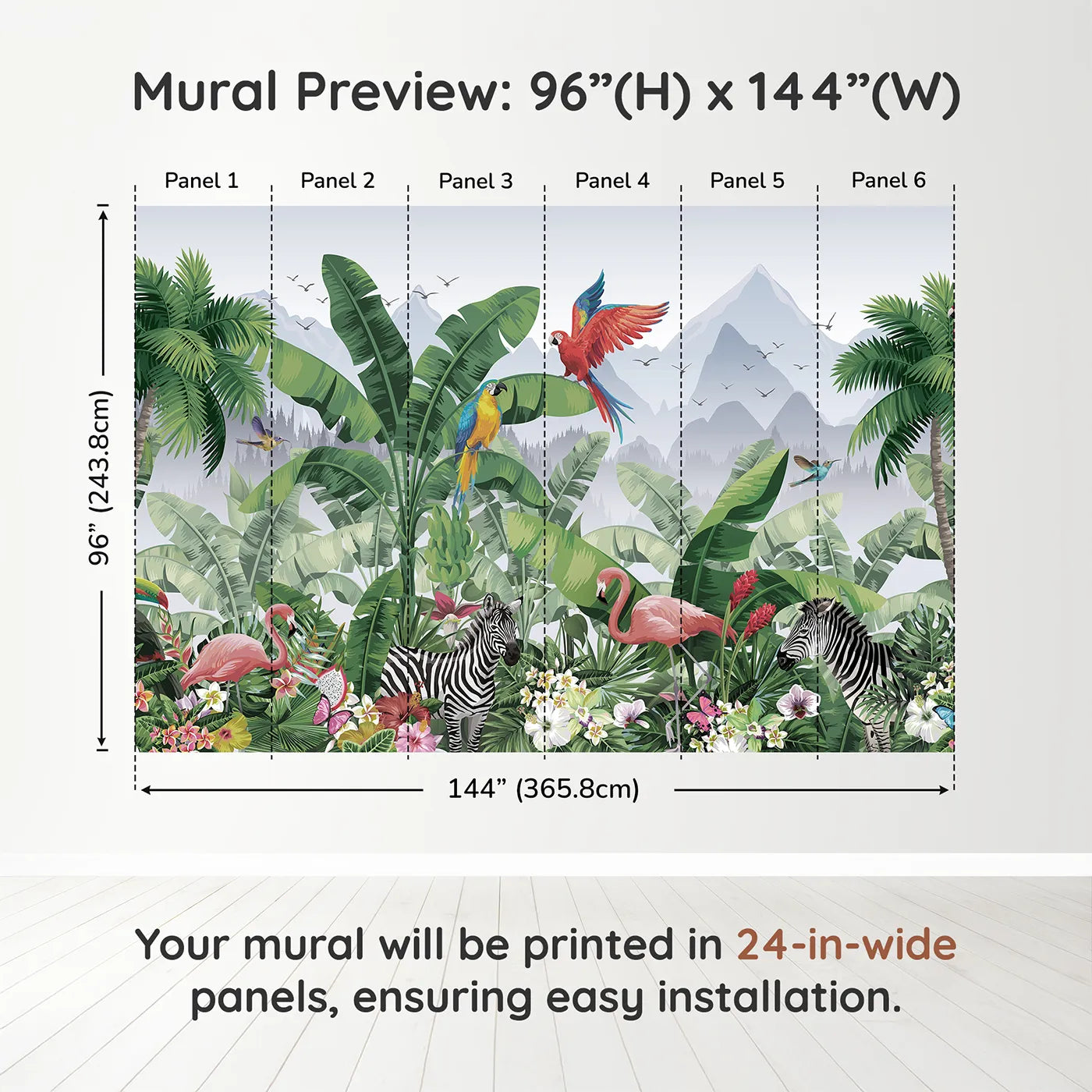 Mural Preview: 96”(H) x 144”(W)

Panel 1

Panel 2

Panel 3

Panel 4

Panel 5

Panel 6

96” (243.8cm)

144” (365.8cm)

Your mural will be printed in 24-in-wide panels, ensuring easy installation.